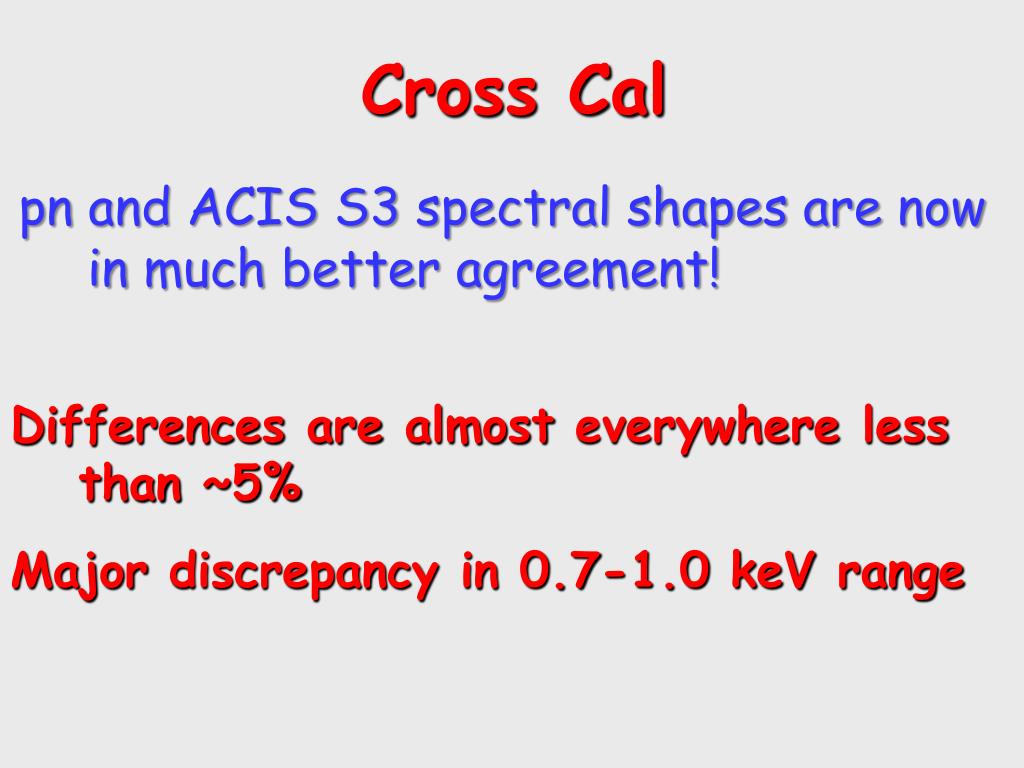 Cross Cal

pn and ACIS S3 spectral shapes are now in much better agreement!

Differences are almost everywhere less than ~5%

Major discrepancy in 0.7-1.0 keV range